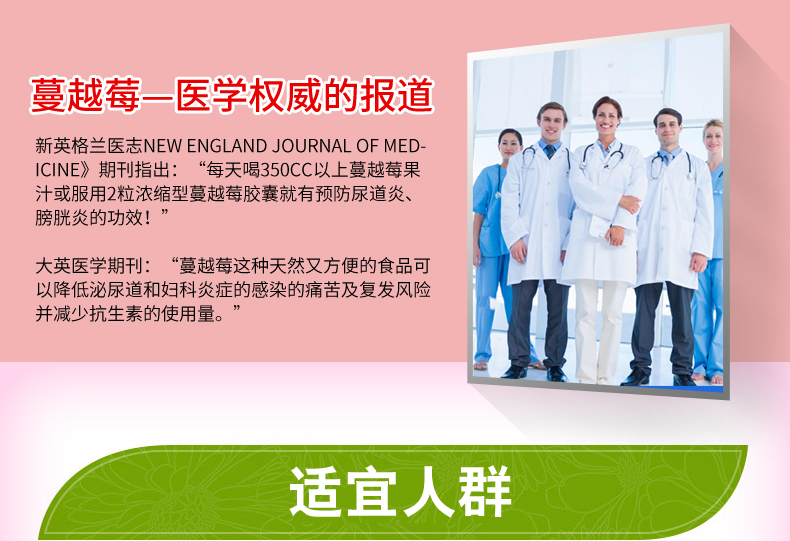 蔓越莓—医学权威的报道

新英格兰医志NEW ENGLAND JOURNAL OF MEDICINE》期刊指出：“每天喝350CC以上蔓越莓果汁或服用2粒浓缩型蔓越莓胶囊就有预防尿道炎、膀胱炎的功效！”

大英医学期刊：“蔓越莓这种天然又方便的食品可以降低泌尿道和妇科炎症的感染的痛苦及复发风险并减少抗生素的使用量。”

适宜人群